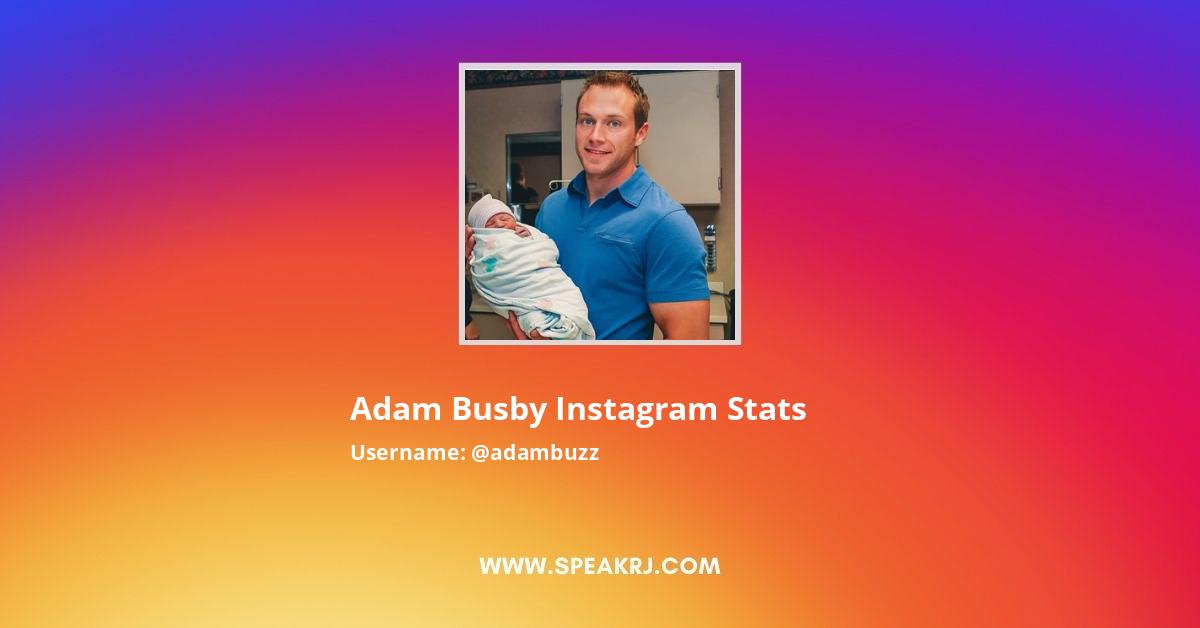 Adam Busby Instagram Stats
Username: @adambuzz

WWW.SPEAKRJ.COM